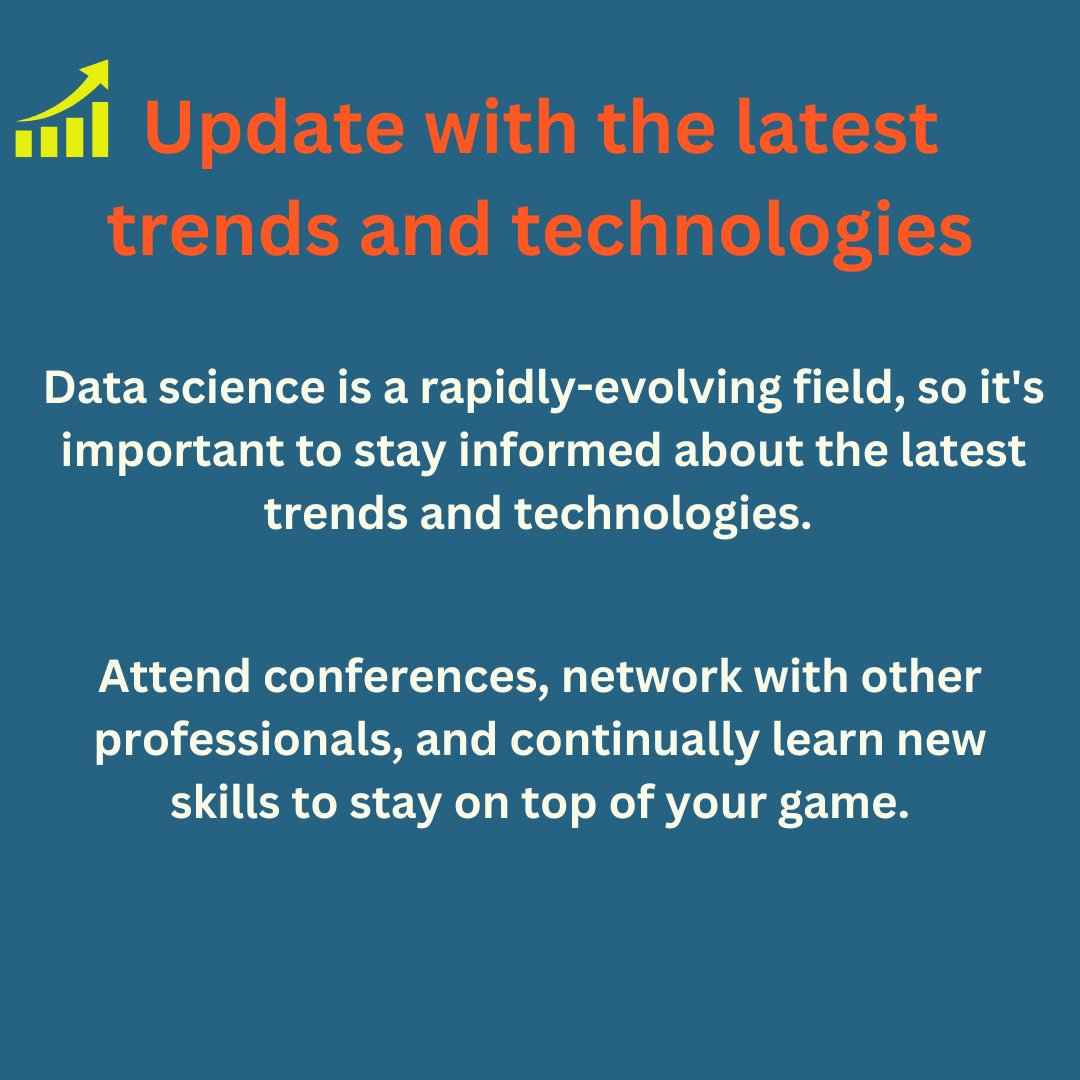 Update with the latest trends and technologies

Data science is a rapidly-evolving field, so it's important to stay informed about the latest trends and technologies.

Attend conferences, network with other professionals, and continually learn new skills to stay on top of your game.